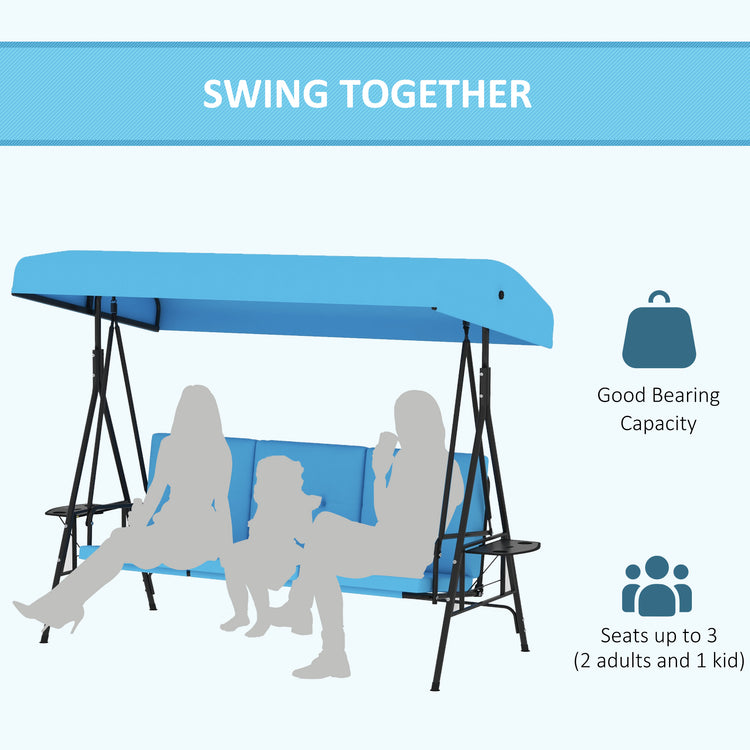 SWING TOGETHER

Good Bearing Capacity

Seats up to 3 (2 adults and 1 kid)